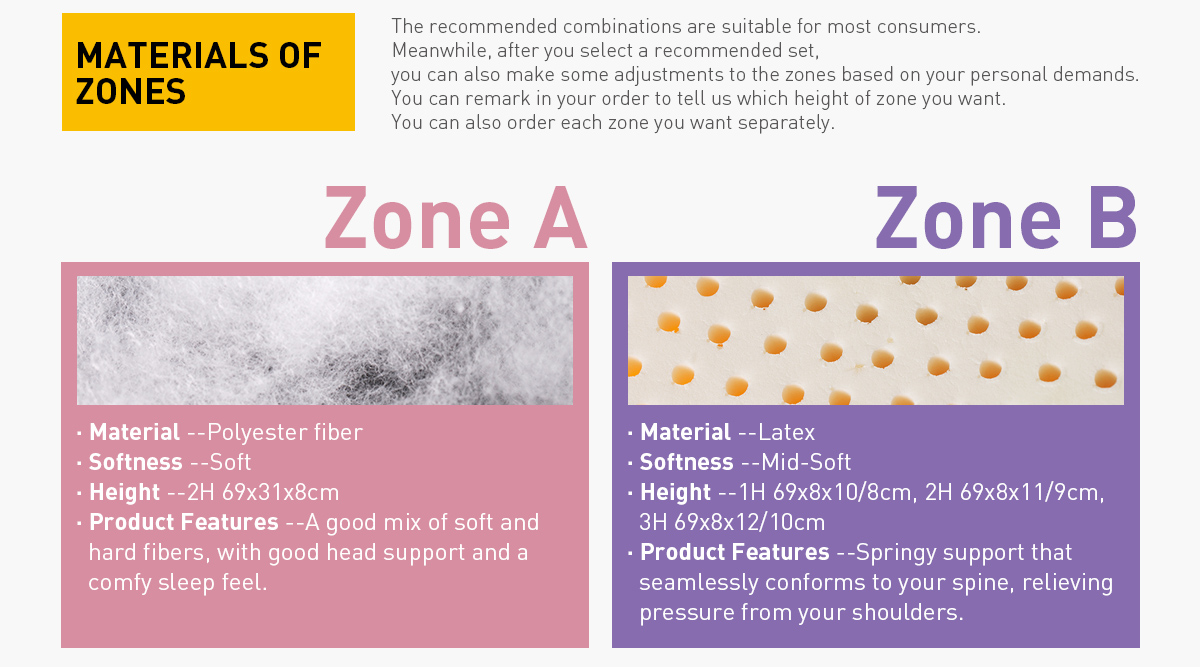 MATERIALS OF ZONES

The recommended combinations are suitable for most consumers.
Meanwhile, after you select a recommended set,
you can also make some adjustments to the zones based on your personal demands.
You can remark in your order to tell us which height of zone you want.
You can also order each zone you want separately.

Zone A

· Material --Polyester fiber
· Softness --Soft
· Height --2H 69x31x8cm
· Product Features --A good mix of soft and hard fibers, with good head support and a comfy sleep feel.

Zone B

· Material --Latex
· Softness --Mid-Soft
· Height --1H 69x8x10/8cm, 2H 69x8x11/9cm, 3H 69x8x12/10cm
· Product Features --Springy support that seamlessly conforms to your spine, relieving pressure from your shoulders.